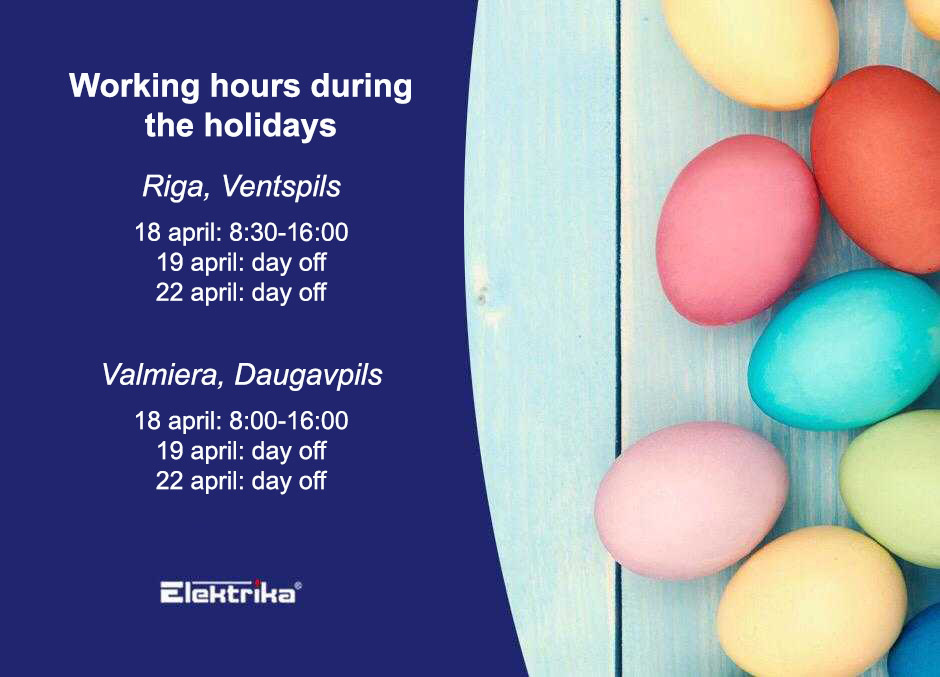 Working hours during the holidays

Riga, Ventspils

18 april: 8:30-16:00
19 april: day off
22 april: day off

Valmiera, Daugavpils

18 april: 8:00-16:00
19 april: day off
22 april: day off

Elektrika®